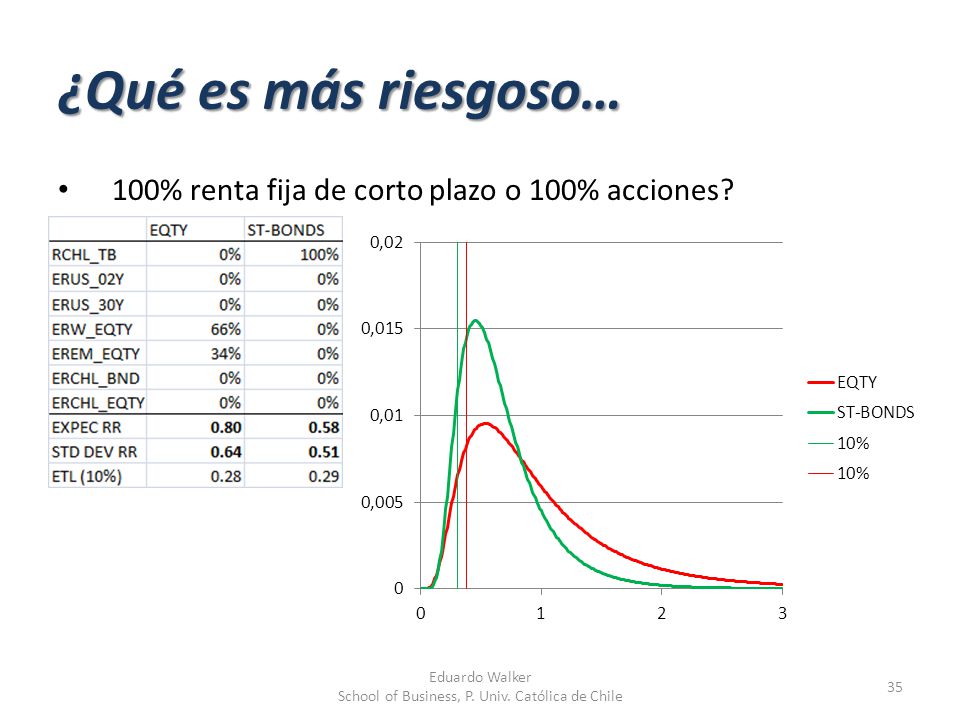 ¿Qué es más riesgoso…

• 100% renta fija de corto plazo o 100% acciones?

| | EQTY | ST-BONDS |
|---|---|---|
| RCHL_TB | 0% | 100% |
| ERUS_02Y | 0% | 0% |
| ERUS_30Y | 0% | 0% |
| ERW_EQTY | 66% | 0% |
| EREM_EQTY | 34% | 0% |
| ERCHL_BND | 0% | 0% |
| ERCHL_EQTY | 0% | 0% |
| EXPEC RR | 0.80 | 0.58 |
| STD DEV RR | 0.64 | 0.51 |
| ETL (10%) | 0.28 | 0.29 |

0,02
0,015
0,01
0,005
0
0 1 2 3

EQTY
ST-BONDS
10%
10%

Eduardo Walker
School of Business, P. Univ. Católica de Chile

35